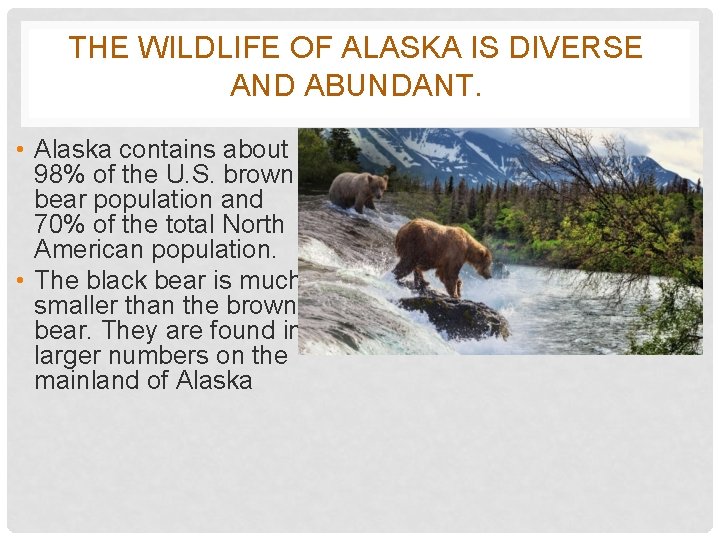 THE WILDLIFE OF ALASKA IS DIVERSE AND ABUNDANT.

• Alaska contains about 98% of the U.S. brown bear population and 70% of the total North American population.

• The black bear is much smaller than the brown bear. They are found in larger numbers on the mainland of Alaska